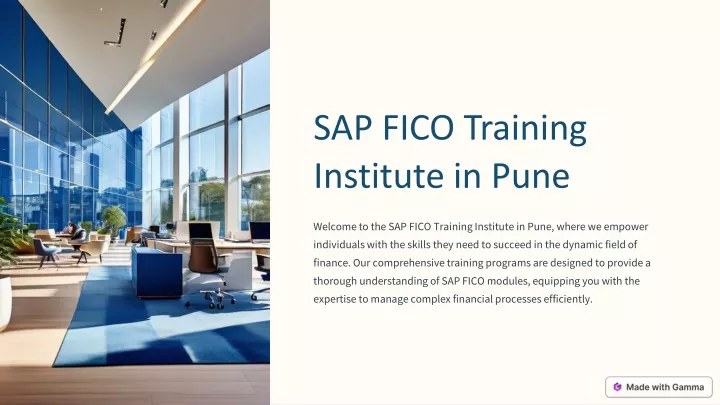 SAP FICO Training Institute in Pune

Welcome to the SAP FICO Training Institute in Pune, where we empower individuals with the skills they need to succeed in the dynamic field of finance. Our comprehensive training programs are designed to provide a thorough understanding of SAP FICO modules, equipping you with the expertise to manage complex financial processes efficiently.

Made with Gamma